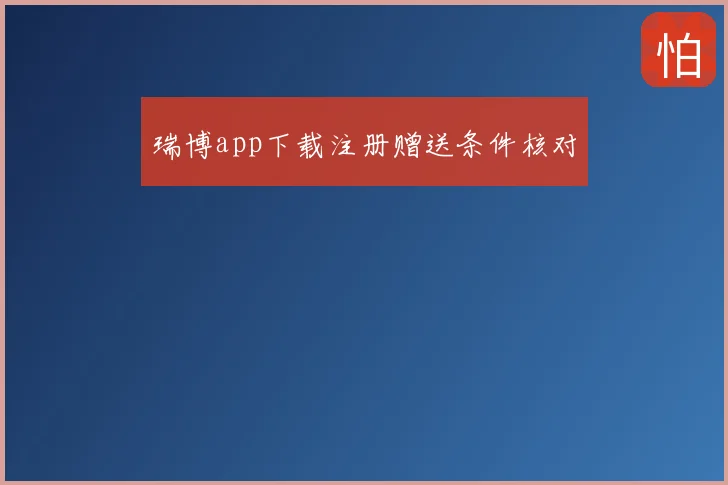 怕

瑞博app下载注册赠送条件核对